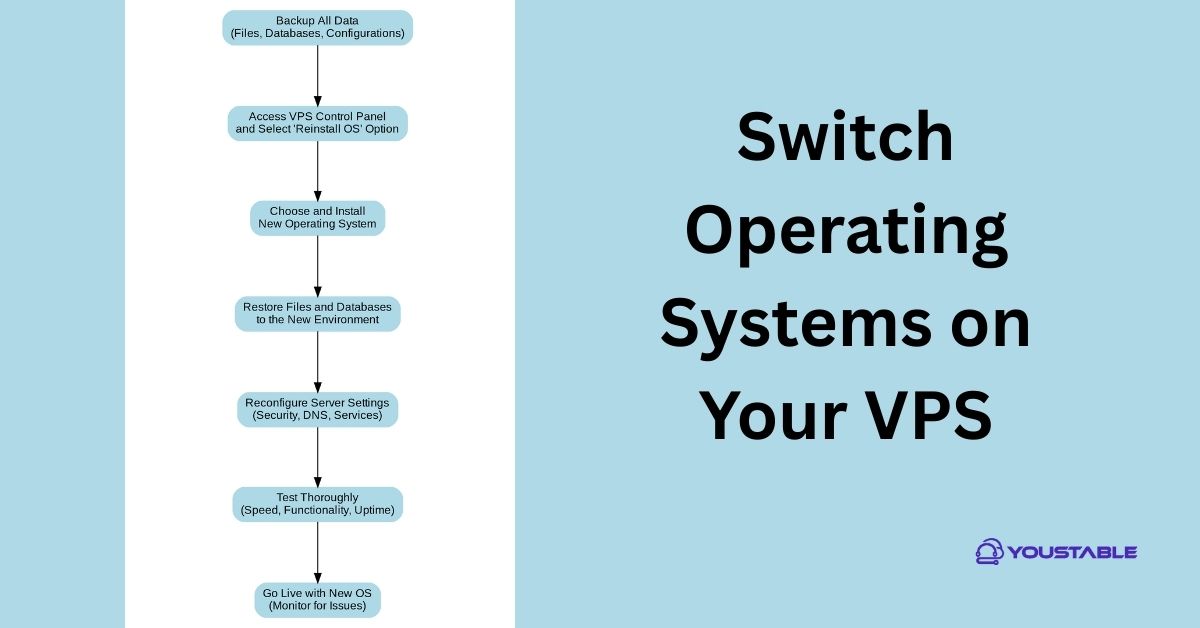 Backup All Data
(Files, Databases, Configurations)

Access VPS Control Panel
and Select 'Reinstall OS' Option

Choose and Install
New Operating System

Restore Files and Databases
to the New Environment

Reconfigure Server Settings
(Security, DNS, Services)

Test Thoroughly
(Speed, Functionality, Uptime)

Go Live with New OS
(Monitor for Issues)

Switch Operating Systems on Your VPS

YOUSTABLE